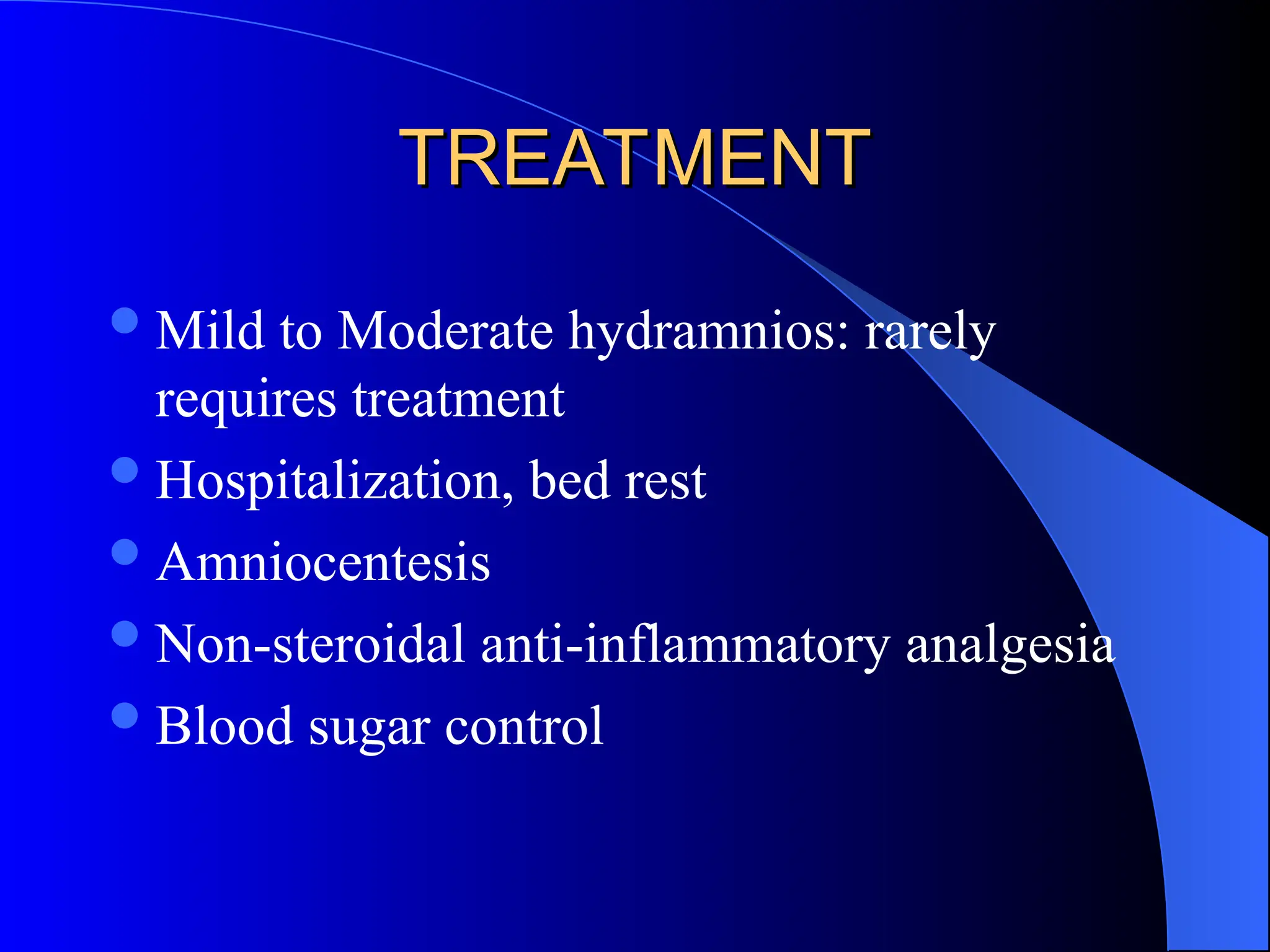 TREATMENT

- Mild to Moderate hydramnios: rarely requires treatment
- Hospitalization, bed rest
- Amniocentesis
- Non-steroidal anti-inflammatory analgesia
- Blood sugar control